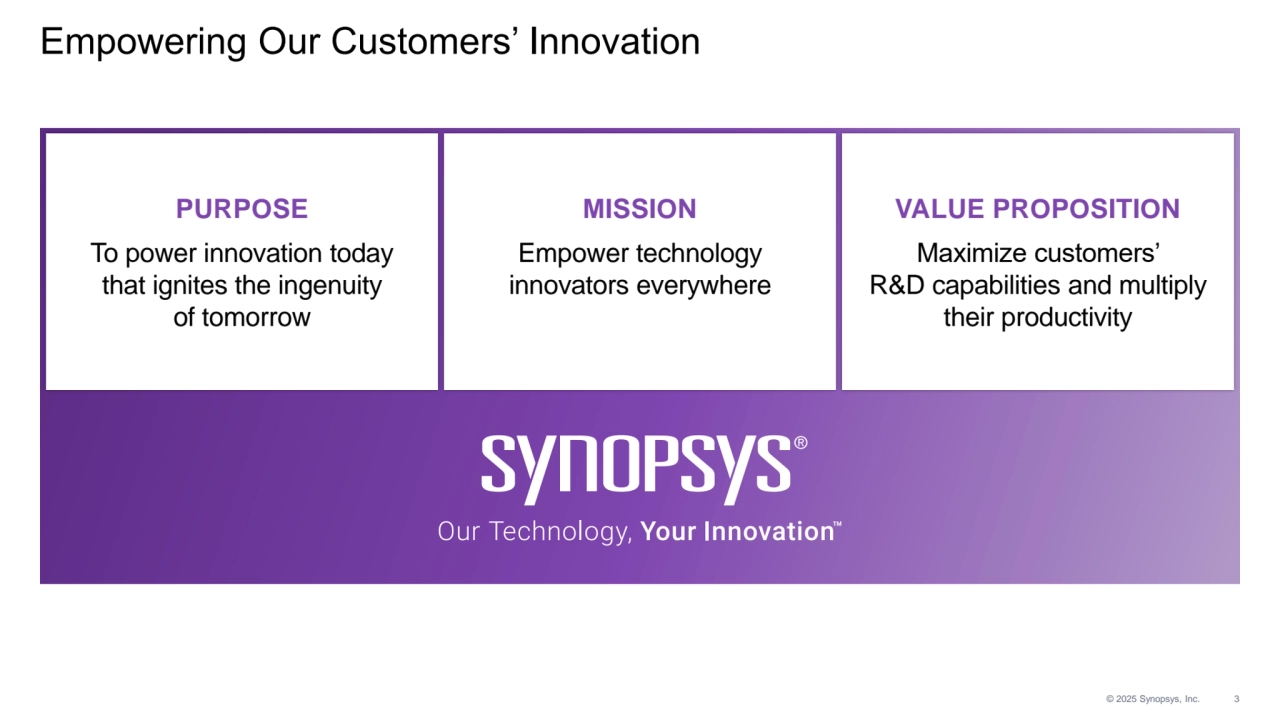 Empowering Our Customers’ Innovation

PURPOSE
To power innovation today that ignites the ingenuity of tomorrow

MISSION
Empower technology innovators everywhere

VALUE PROPOSITION
Maximize customers’ R&D capabilities and multiply their productivity

SYNOPSYS®
Our Technology, Your Innovation™

© 2025 Synopsys, Inc. 3